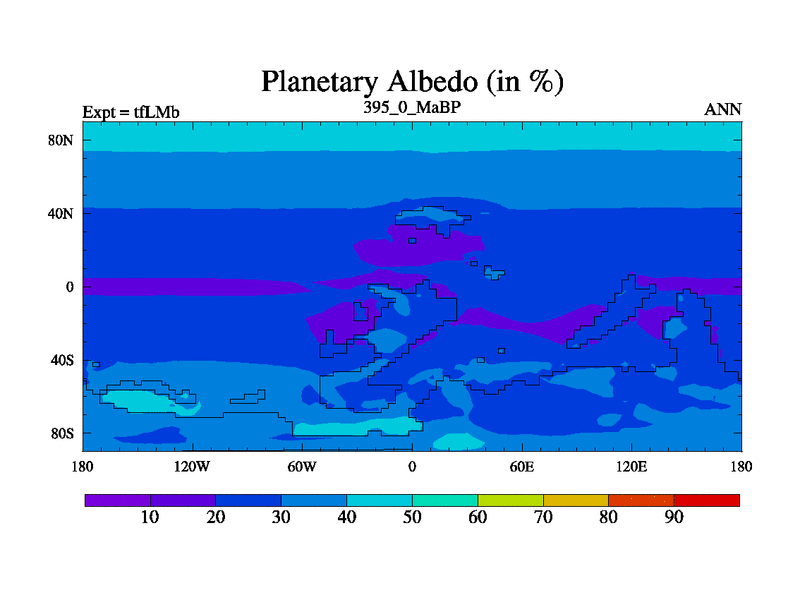 Planetary Albedo (in %)

Expt = tfLMb

395_0_MaBP

ANN

80N
40N
0
40S
80S

180
120W
60W
0
60E
120E
180

10
20
30
40
50
60
70
80
90